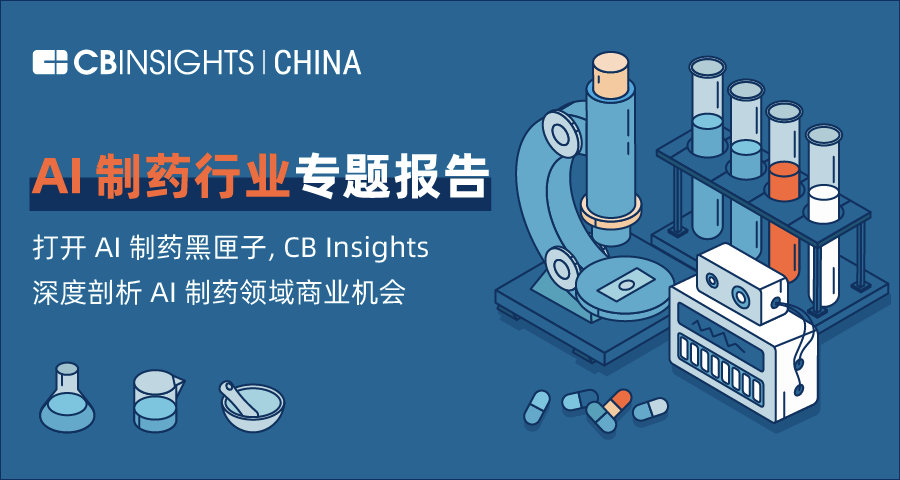 CBINSIGHTS | CHINA

AI 制药行业专题报告

打开 AI 制药黑匣子, CB Insights
深度剖析 AI 制药领域商业机会